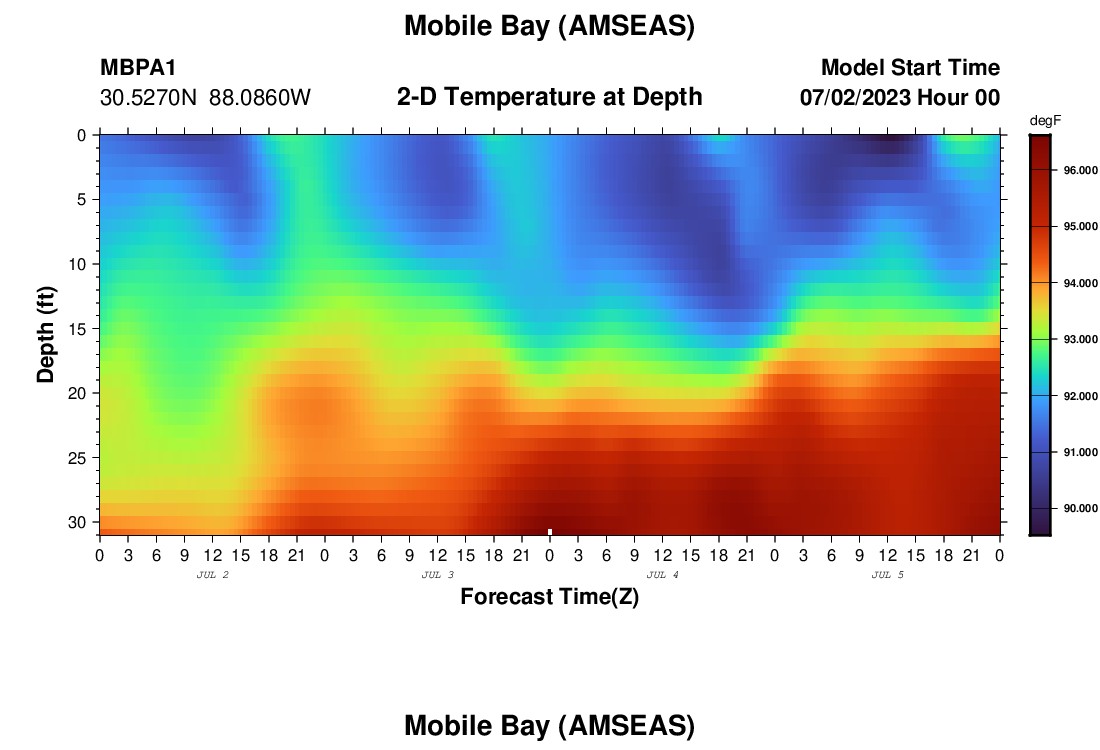 Mobile Bay (AMSEAS)

MBPA1
30.5270N 88.0860W

2-D Temperature at Depth

Model Start Time
07/02/2023 Hour 00

degF
96.000
95.000
94.000
93.000
92.000
91.000
90.000

Depth (ft)
0
5
10
15
20
25
30

0 3 6 9 12 15 18 21 0 3 6 9 12 15 18 21 0 3 6 9 12 15 18 21 0 3 6 9 12 15 18 21 0
JUL 2
JUL 3
JUL 4
JUL 5

Forecast Time(Z)

Mobile Bay (AMSEAS)